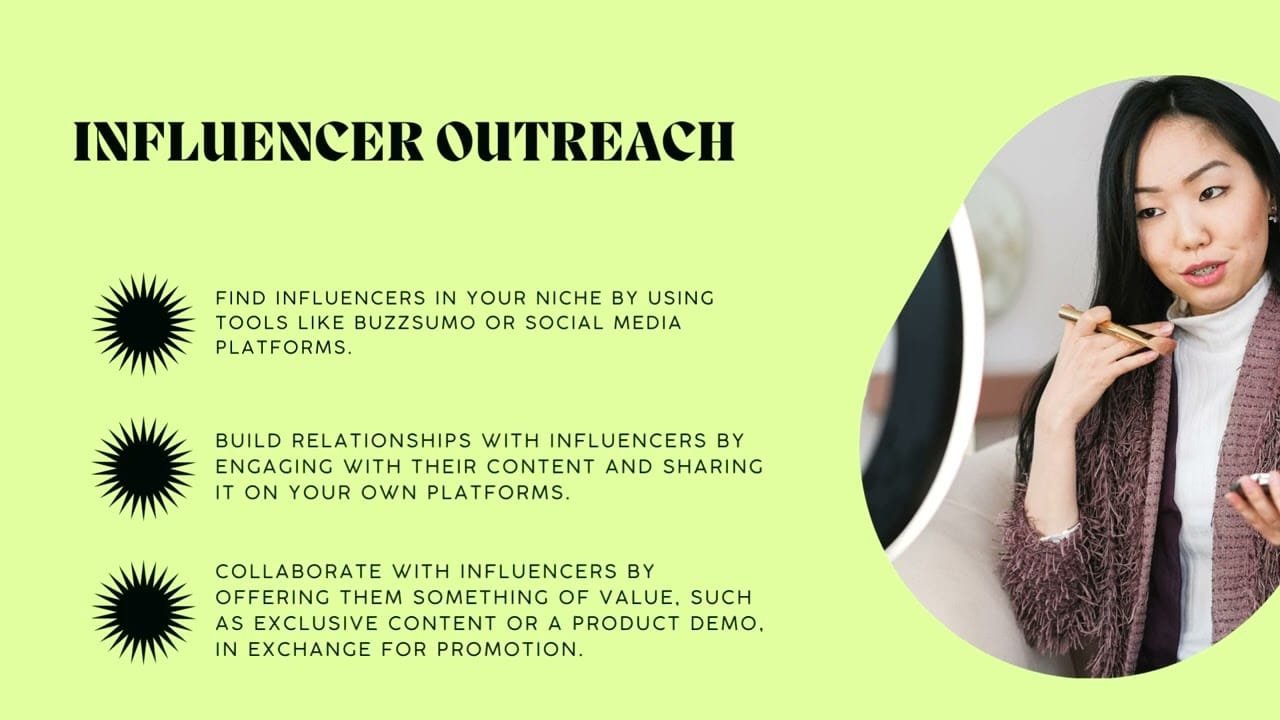 INFLUENCER OUTREACH

FIND INFLUENCERS IN YOUR NICHE BY USING TOOLS LIKE BUZZSUMO OR SOCIAL MEDIA PLATFORMS.

BUILD RELATIONSHIPS WITH INFLUENCERS BY ENGAGING WITH THEIR CONTENT AND SHARING IT ON YOUR OWN PLATFORMS.

COLLABORATE WITH INFLUENCERS BY OFFERING THEM SOMETHING OF VALUE, SUCH AS EXCLUSIVE CONTENT OR A PRODUCT DEMO, IN EXCHANGE FOR PROMOTION.